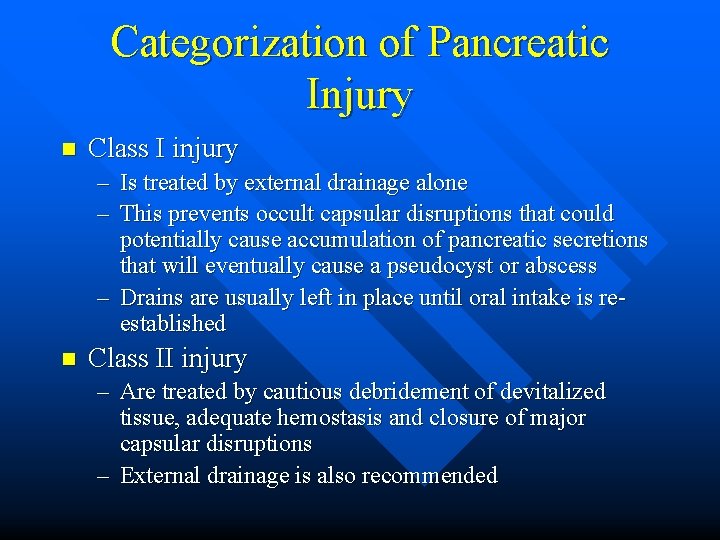 Categorization of Pancreatic Injury

■ Class I injury
– Is treated by external drainage alone
– This prevents occult capsular disruptions that could potentially cause accumulation of pancreatic secretions that will eventually cause a pseudocyst or abscess
– Drains are usually left in place until oral intake is re-established

■ Class II injury
– Are treated by cautious debridement of devitalized tissue, adequate hemostasis and closure of major capsular disruptions
– External drainage is also recommended